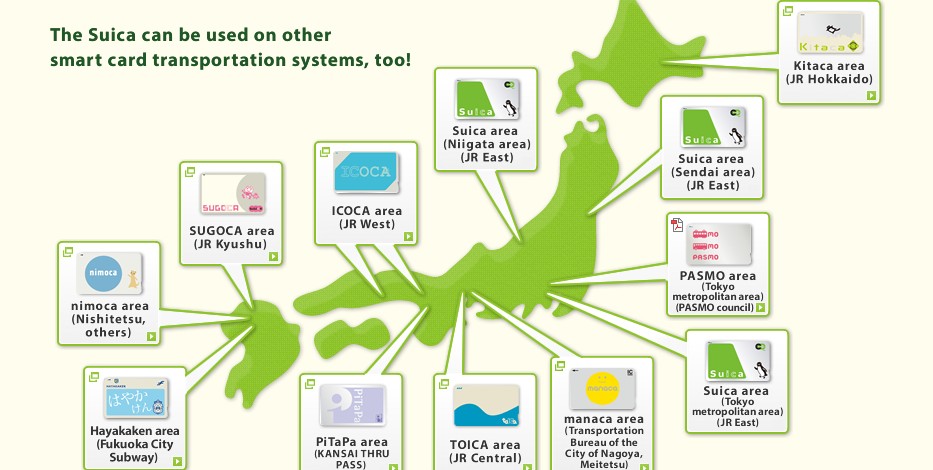 The Suica can be used on other smart card transportation systems, too!

Kitaca
Kitaca area
(JR Hokkaido)

Suica
Suica area
(Niigata area)
(JR East)

Suica
Suica area
(Sendai area)
(JR East)

ICOCA
ICOCA area
(JR West)

SUGOCA
SUGOCA area
(JR Kyushu)

PASMO
PASMO area
(Tokyo metropolitan area)
(PASMO council)

nimoca
nimoca area
(Nishitetsu, others)

Suica
Suica area
(Tokyo metropolitan area)
(JR East)

はやかけん
Hayakaken area
(Fukuoka City Subway)

PiTaPa
PiTaPa area
(KANSAI THRU PASS)

TOICA area
(JR Central)

manaca
manaca area
(Transportation Bureau of the City of Nagoya, Meitetsu)